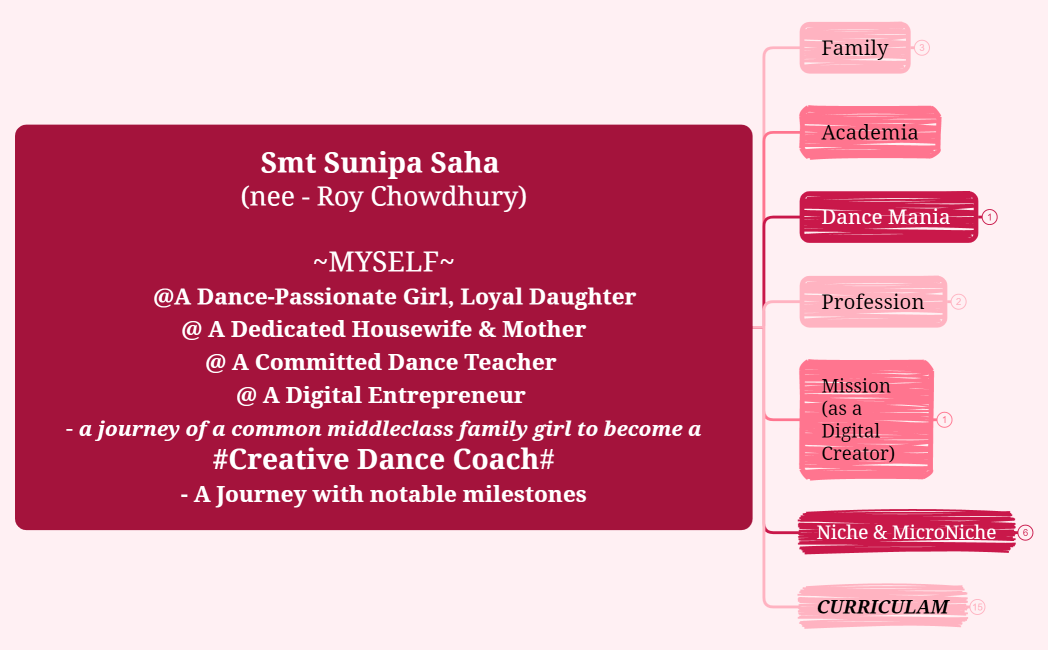 Smt Sunipa Saha
(nee - Roy Chowdhury)

~MYSELF~
@A Dance-Passionate Girl, Loyal Daughter
@ A Dedicated Housewife & Mother
@ A Committed Dance Teacher
@ A Digital Entrepreneur
- a journey of a common middleclass family girl to become a
#Creative Dance Coach#
- A Journey with notable milestones

Family 3

Academia

Dance Mania 1

Profession 2

Mission (as a Digital Creator) 1

Niche & MicroNiche 6

CURRICULAM 15